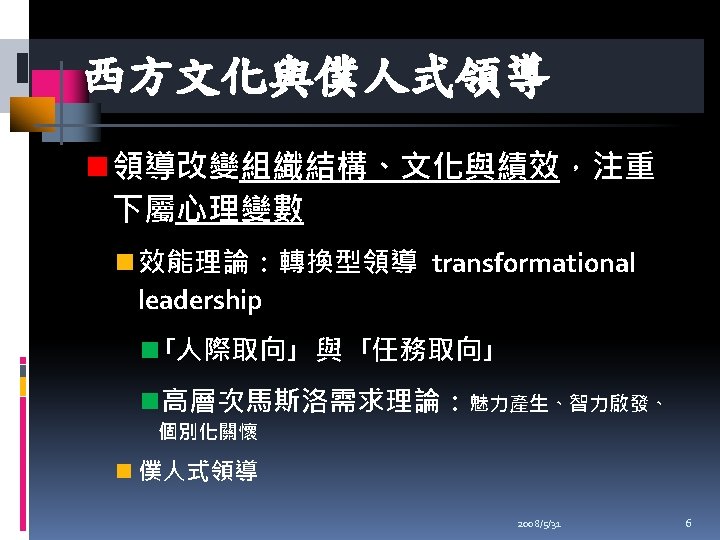 西方文化與僕人式領導

領導改變組織結構、文化與績效，注重下屬心理變數

效能理論：轉換型領導 transformational leadership

「人際取向」與「任務取向」

高層次馬斯洛需求理論：魅力產生、智力啟發、個別化關懷

僕人式領導

2008/5/31

6